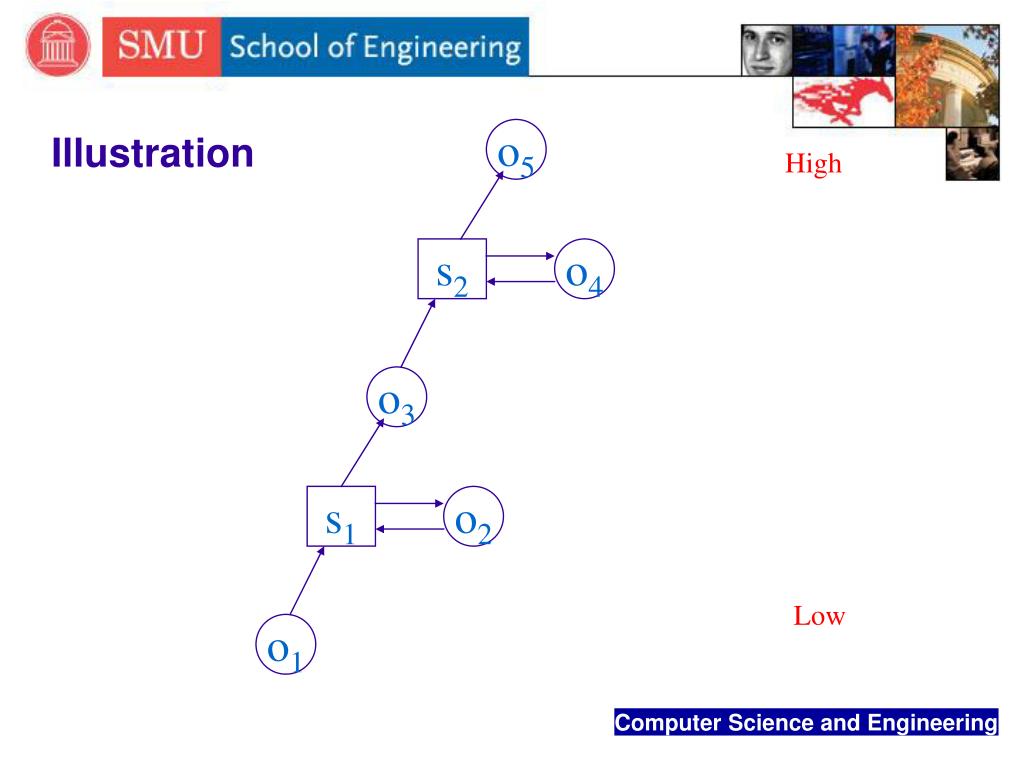 SMU School of Engineering

Illustration

$o_5$

High

$s_2$

$o_4$

$o_3$

$s_1$

$o_2$

Low

$o_1$

Computer Science and Engineering